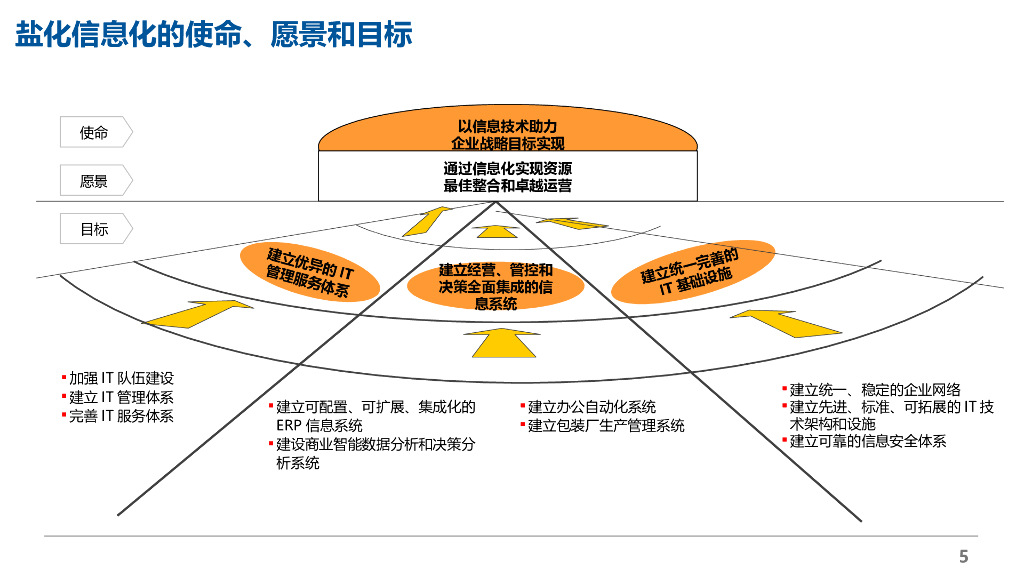 盐化信息化的使命、愿景和目标

使命

愿景

目标

以信息技术助力企业战略目标实现

通过信息化实现资源最佳整合和卓越运营

建立优异的 IT 管理服务体系

建立经营、管控和决策全面集成的信息系统

建立统一完善的 IT 基础设施

▪ 加强 IT 队伍建设
▪ 建立 IT 管理体系
▪ 完善 IT 服务体系

▪ 建立可配置、可扩展、集成化的 ERP 信息系统
▪ 建设商业智能数据分析和决策分析系统

▪ 建立办公自动化系统
▪ 建立包装厂生产管理系统

▪ 建立统一、稳定的企业网络
▪ 建立先进、标准、可拓展的 IT 技术架构和设施
▪ 建立可靠的信息安全体系

5